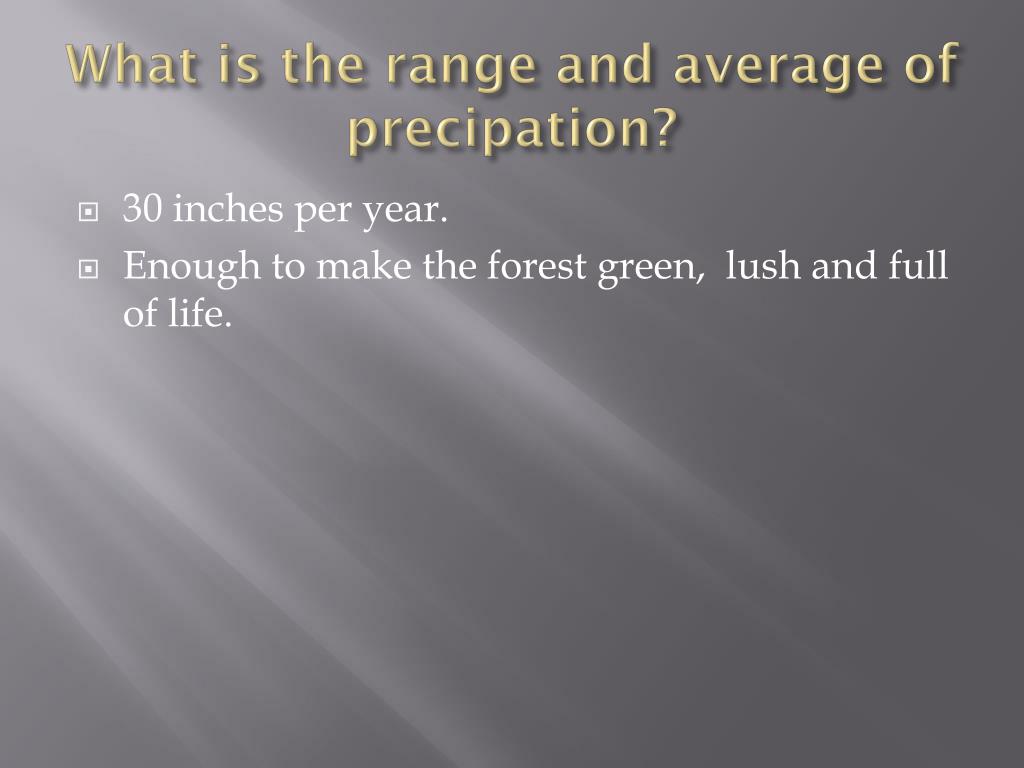 What is the range and average of precipation?

30 inches per year.

Enough to make the forest green, lush and full of life.